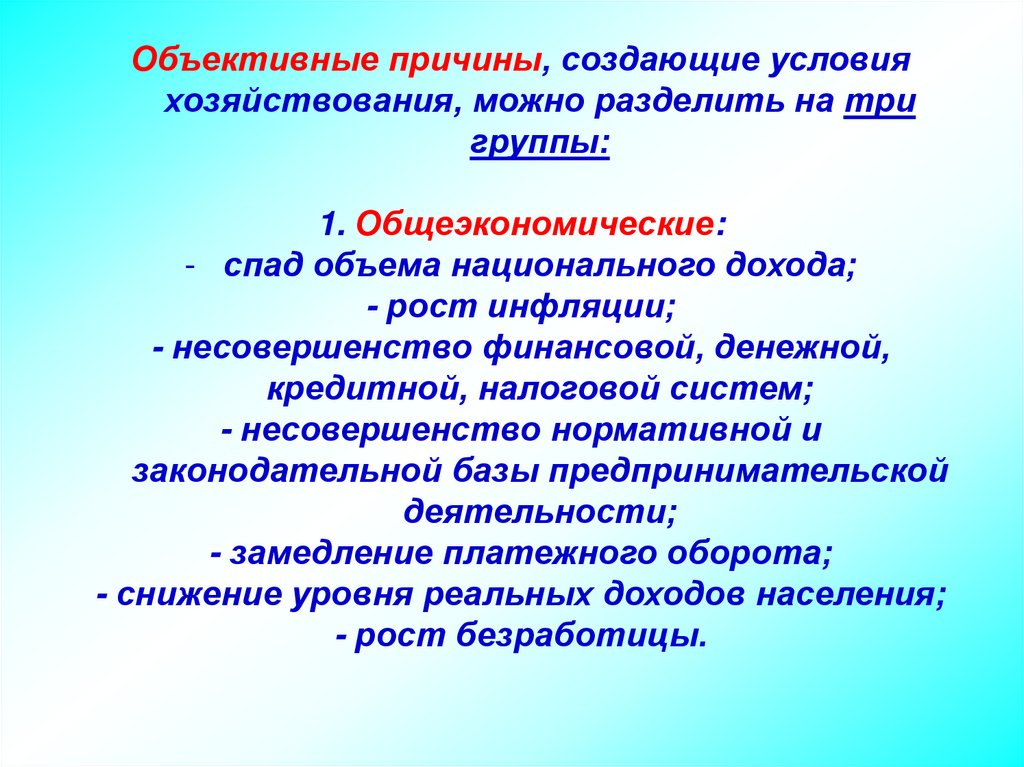 Объективные причины, создающие условия хозяйствования, можно разделить на три группы:

1. Общеэкономические:
- спад объема национального дохода;
- рост инфляции;
- несовершенство финансовой, денежной, кредитной, налоговой систем;
- несовершенство нормативной и законодательной базы предпринимательской деятельности;
- замедление платежного оборота;
- снижение уровня реальных доходов населения;
- рост безработицы.